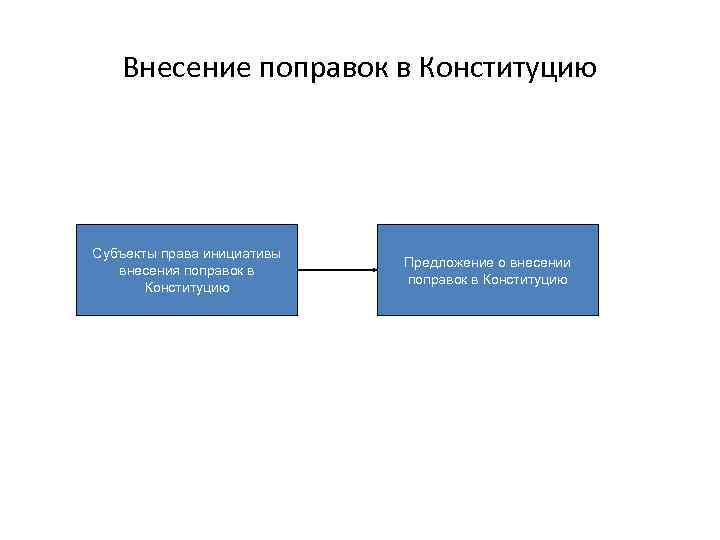 Внесение поправок в Конституцию

Субъекты права инициативы внесения поправок в Конституцию

Предложение о внесении поправок в Конституцию